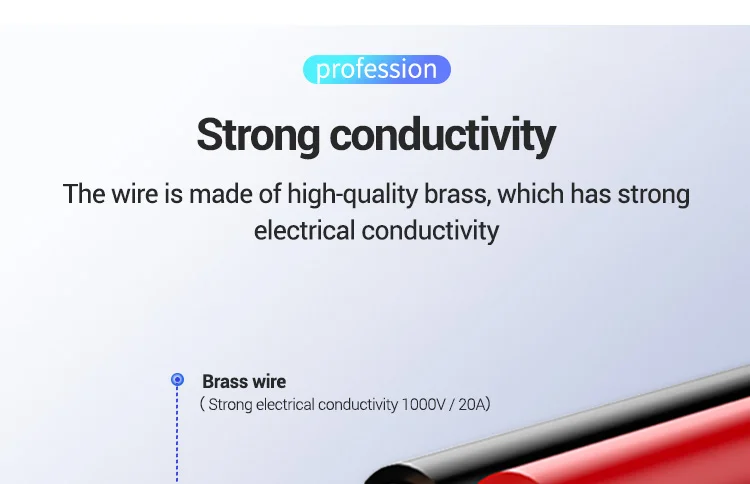 profession

Strong conductivity

The wire is made of high-quality brass, which has strong electrical conductivity

Brass wire
( Strong electrical conductivity 1000V / 20A)